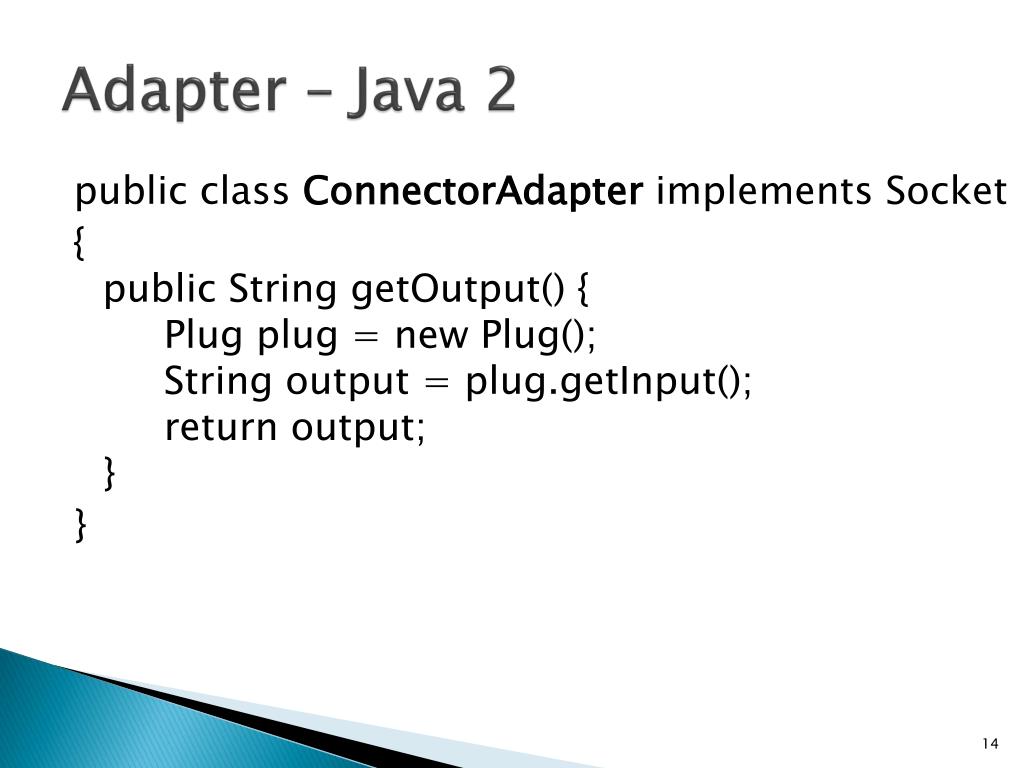 Adapter – Java 2

public class ConnectorAdapter implements Socket
{
  public String getOutput() {
      Plug plug = new Plug();
      String output = plug.getInput();
      return output;
  }
}

14